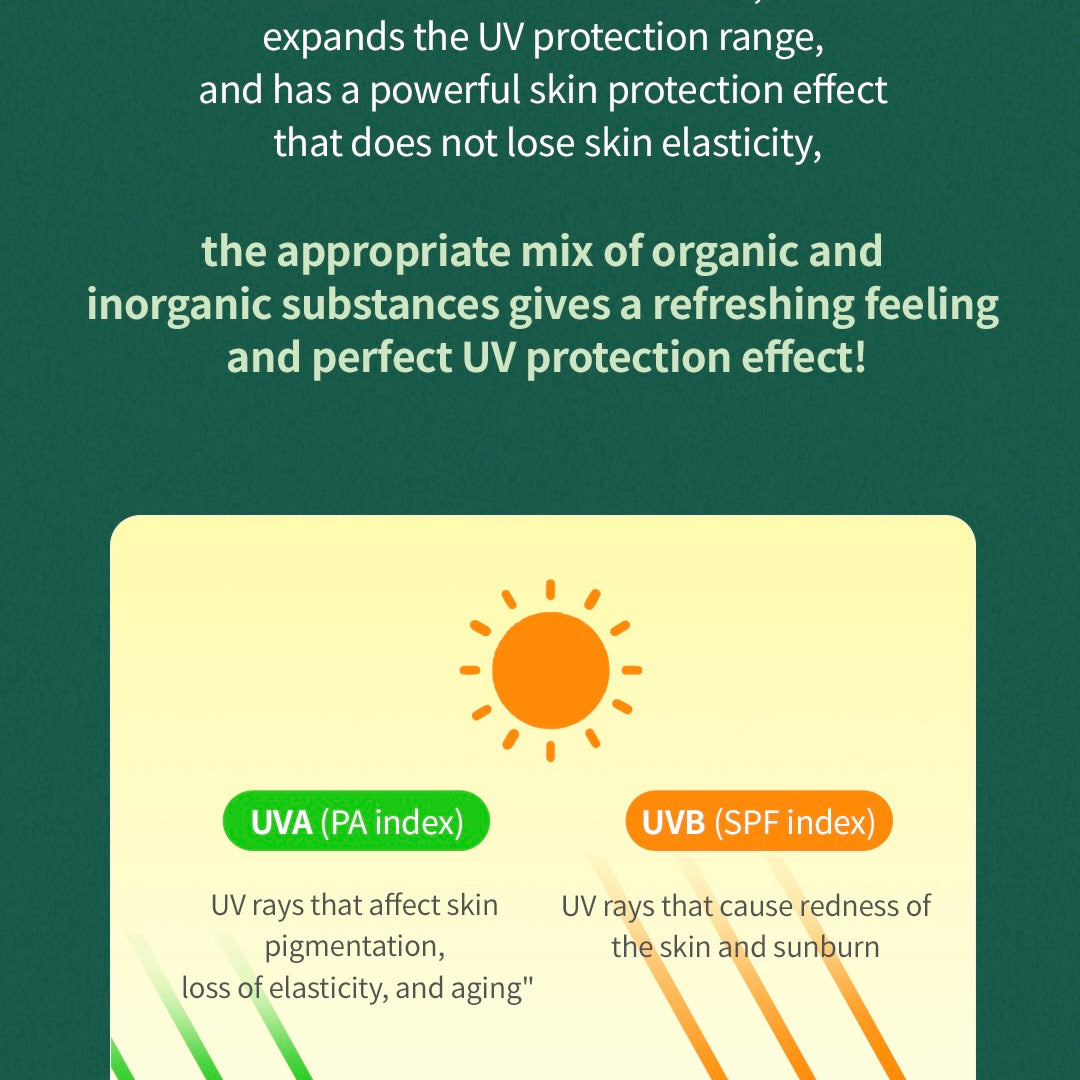 expands the UV protection range, and has a powerful skin protection effect that does not lose skin elasticity,

the appropriate mix of organic and inorganic substances gives a refreshing feeling and perfect UV protection effect!

UVA (PA index)

UV rays that affect skin pigmentation, loss of elasticity, and aging"

UVB (SPF index)

UV rays that cause redness of the skin and sunburn